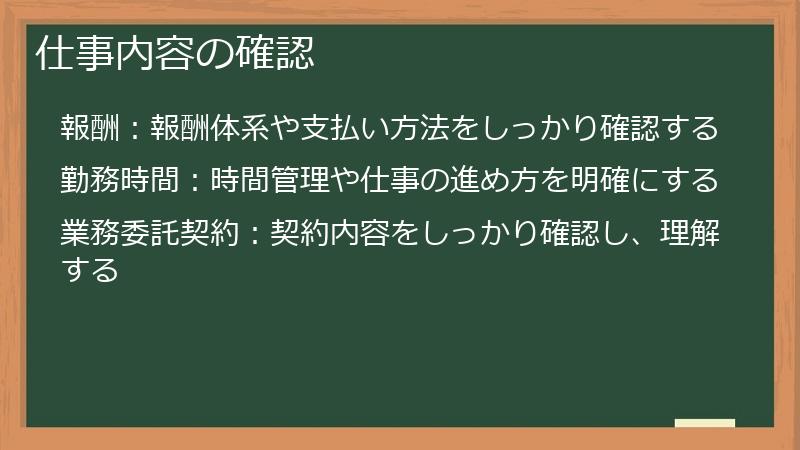 仕事内容の確認

報酬：報酬体系や支払い方法をしっかり確認する

勤務時間：時間管理や仕事の進め方を明確にする

業務委託契約：契約内容をしっかり確認し、理解する